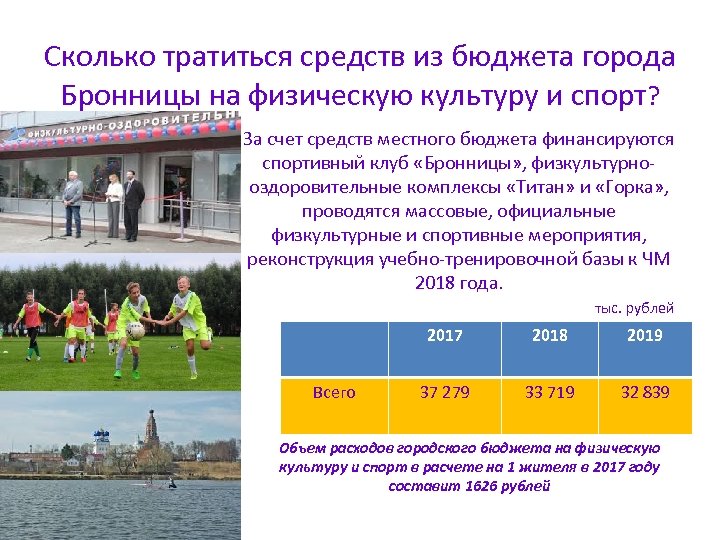 Сколько тратиться средств из бюджета города Бронницы на физическую культуру и спорт?

ФИЗКУЛЬТУРНО-ОЗДОРОВИТЕЛЬН

За счет средств местного бюджета финансируются спортивный клуб «Бронницы», физкультурно-оздоровительные комплексы «Титан» и «Горка», проводятся массовые, официальные физкультурные и спортивные мероприятия, реконструкция учебно-тренировочной базы к ЧМ 2018 года.

тыс. рублей

| | 2017 | 2018 | 2019 |
|---|---|---|---|
| Всего | 37 279 | 33 719 | 32 839 |

Объем расходов городского бюджета на физическую культуру и спорт в расчете на 1 жителя в 2017 году составит 1626 рублей